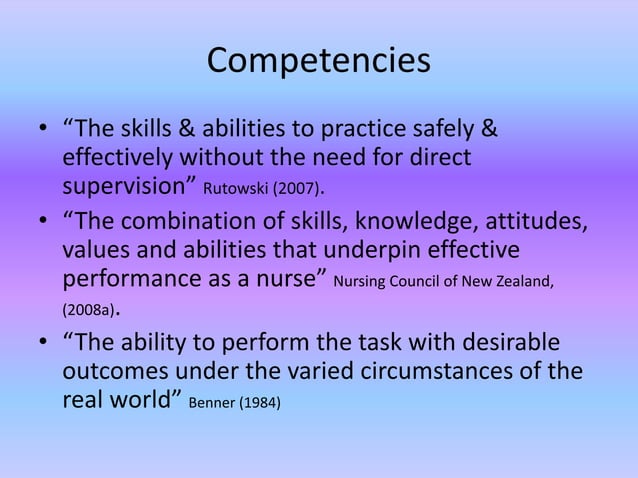 Competencies

• “The skills & abilities to practice safely & effectively without the need for direct supervision” Rutowski (2007).

• “The combination of skills, knowledge, attitudes, values and abilities that underpin effective performance as a nurse” Nursing Council of New Zealand, (2008a).

• “The ability to perform the task with desirable outcomes under the varied circumstances of the real world” Benner (1984)